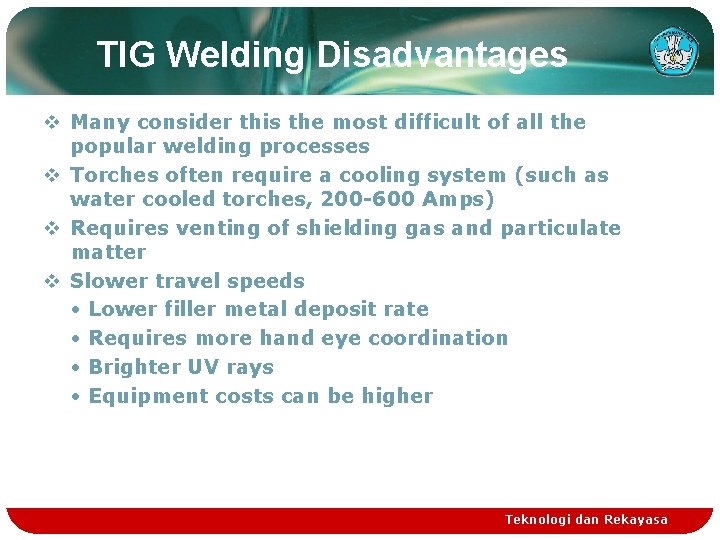 TIG Welding Disadvantages

❖ Many consider this the most difficult of all the popular welding processes

❖ Torches often require a cooling system (such as water cooled torches, 200-600 Amps)

❖ Requires venting of shielding gas and particulate matter

❖ Slower travel speeds

• Lower filler metal deposit rate

• Requires more hand eye coordination

• Brighter UV rays

• Equipment costs can be higher

Teknologi dan Rekayasa